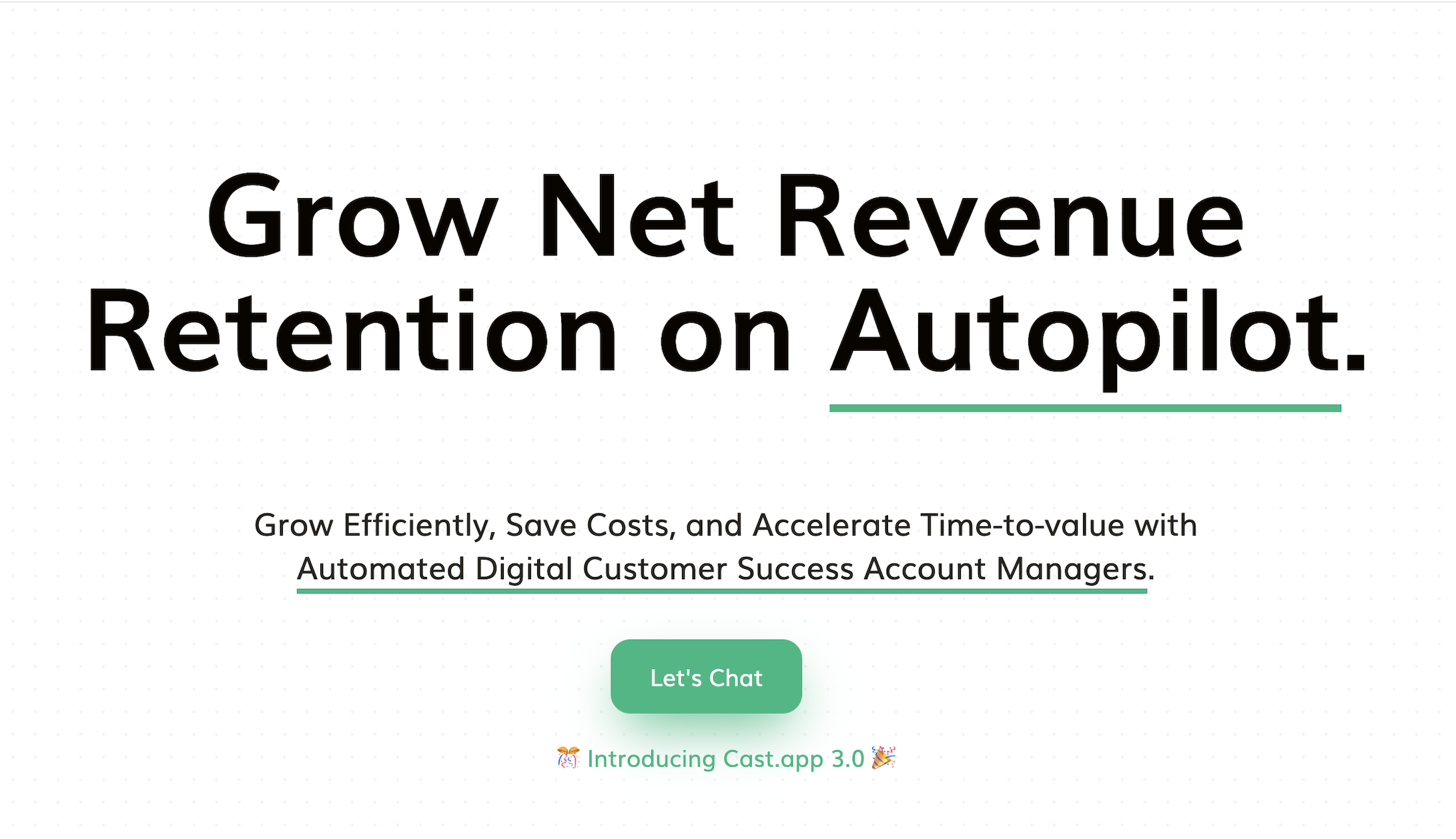 Grow Net Revenue Retention on Autopilot.

Grow Efficiently, Save Costs, and Accelerate Time-to-value with Automated Digital Customer Success Account Managers.

Let's Chat

🎊 Introducing Cast.app 3.0 🎉